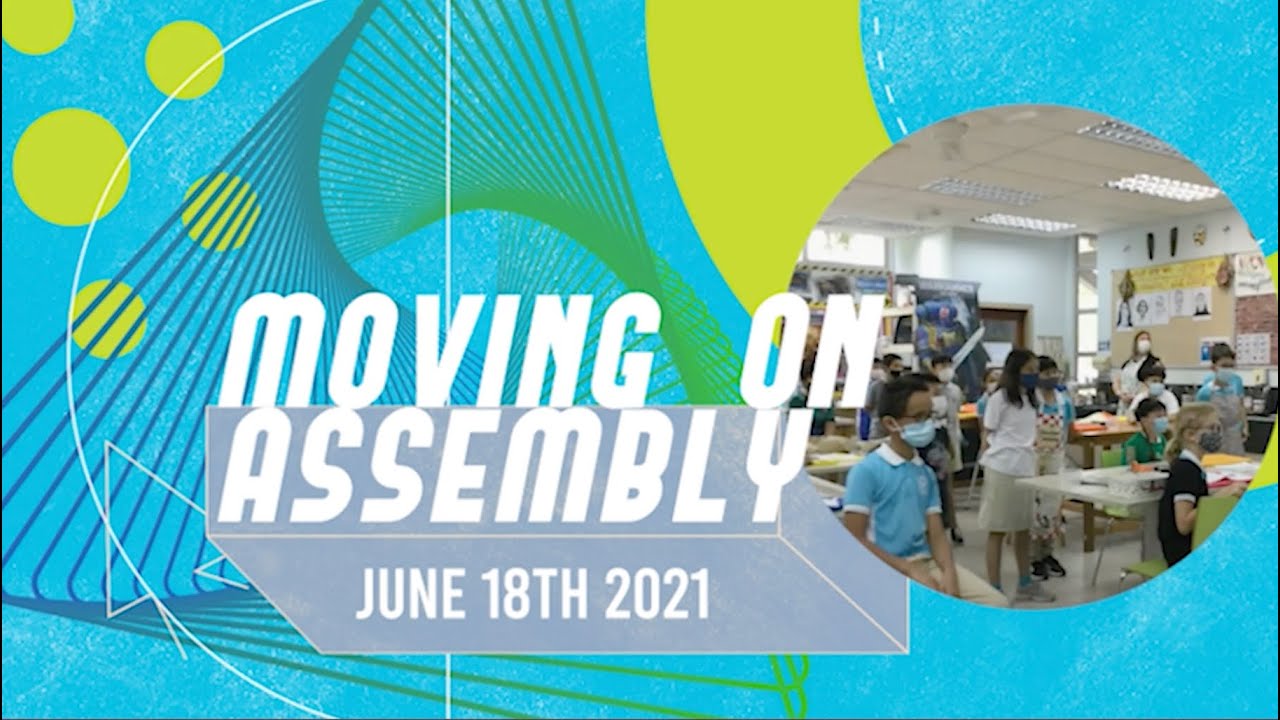 MOVING ON
ASSEMBLY
JUNE 18TH 2021